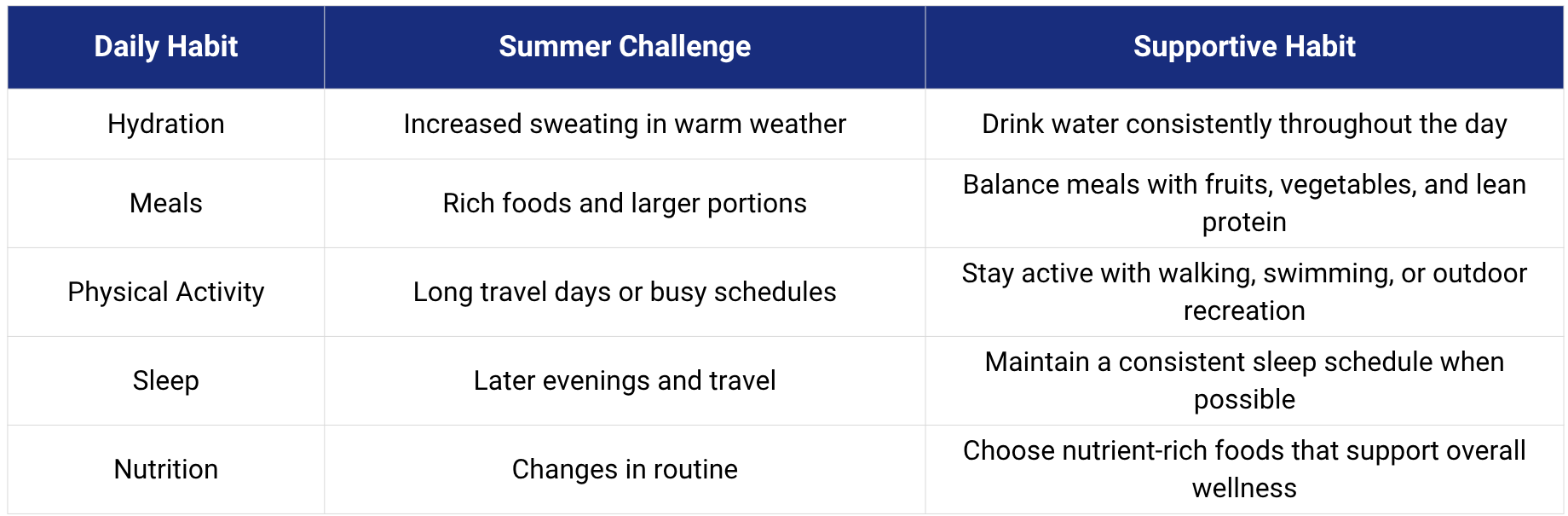 | Daily Habit | Summer Challenge | Supportive Habit |
|---|---|---|
| Hydration | Increased sweating in warm weather | Drink water consistently throughout the day |
| Meals | Rich foods and larger portions | Balance meals with fruits, vegetables, and lean protein |
| Physical Activity | Long travel days or busy schedules | Stay active with walking, swimming, or outdoor recreation |
| Sleep | Later evenings and travel | Maintain a consistent sleep schedule when possible |
| Nutrition | Changes in routine | Choose nutrient-rich foods that support overall wellness |